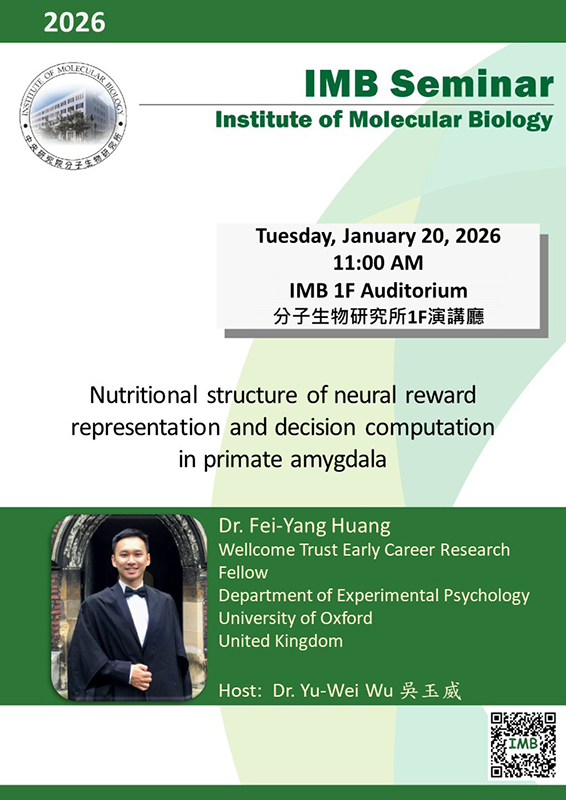 2026

INSTITUTE OF MOLECULAR BIOLOGY
中央研究院分子生物研究所

IMB Seminar
Institute of Molecular Biology

Tuesday, January 20, 2026
11:00 AM
IMB 1F Auditorium
分子生物研究所1F演講廳

Nutritional structure of neural reward representation and decision computation in primate amygdala

Dr. Fei-Yang Huang
Wellcome Trust Early Career Research Fellow
Department of Experimental Psychology
University of Oxford
United Kingdom

Host: Dr. Yu-Wei Wu 吳玉威

IMB